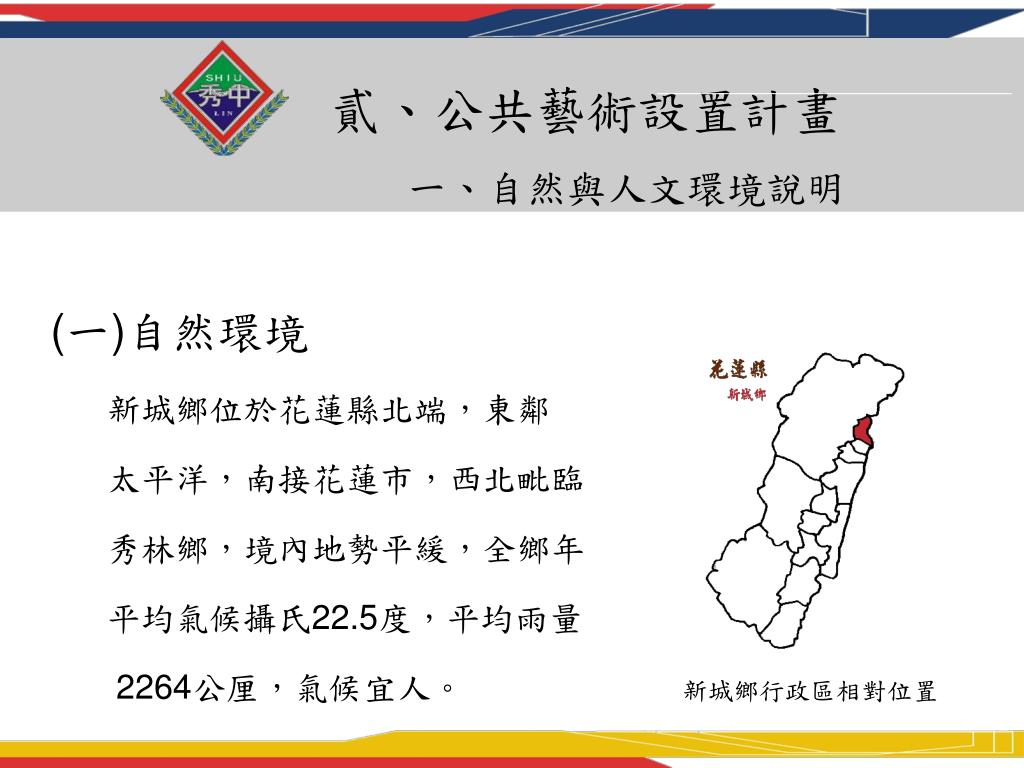 SHIU
秀中
LIN

貳、公共藝術設置計畫

一、自然與人文環境說明

(一)自然環境

新城鄉位於花蓮縣北端，東鄰太平洋，南接花蓮市，西北毗臨秀林鄉，境內地勢平緩，全鄉年平均氣候攝氏22.5度，平均雨量2264公厘，氣候宜人。

花蓮縣
新城鄉

新城鄉行政區相對位置